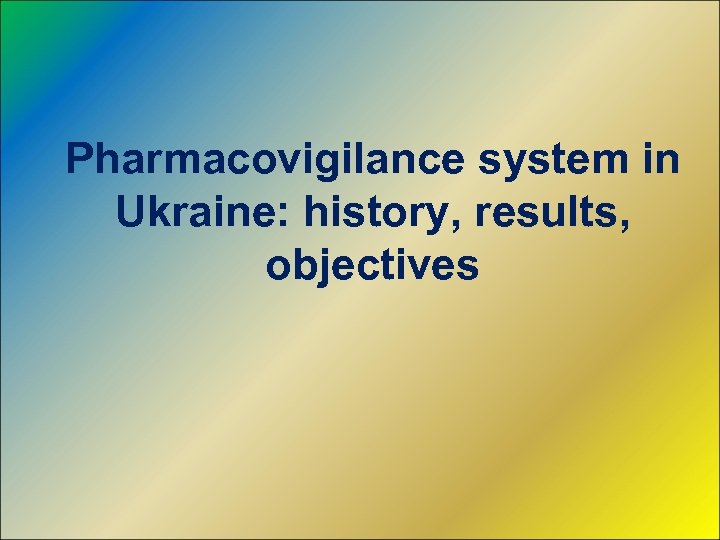 Pharmacovigilance system in Ukraine: history, results, objectives